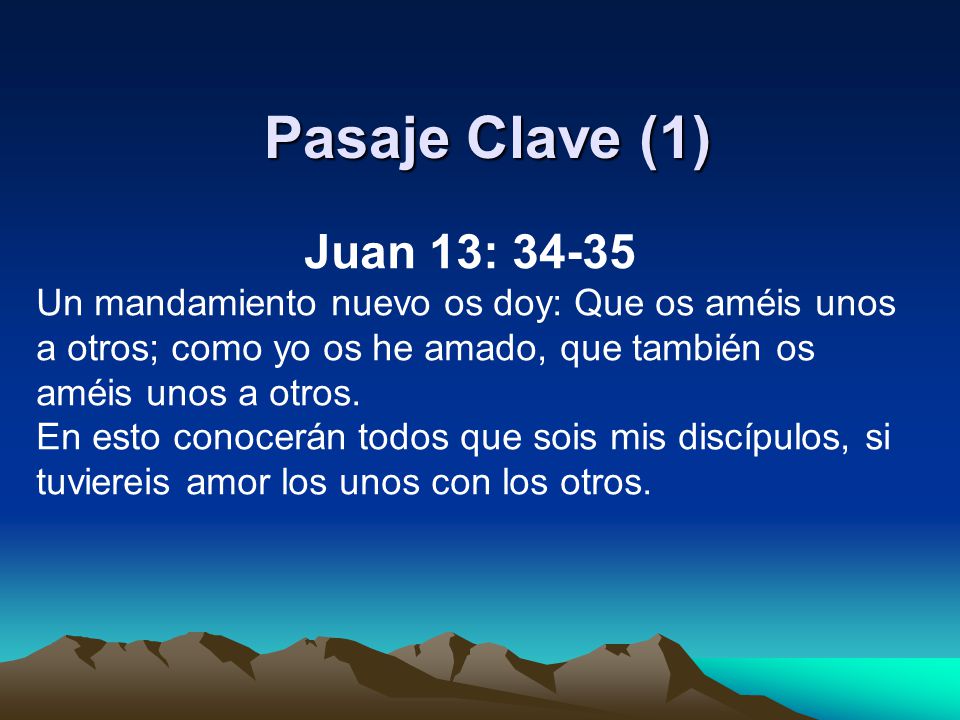 Pasaje Clave (1)

Juan 13: 34-35

Un mandamiento nuevo os doy: Que os améis unos a otros; como yo os he amado, que también os améis unos a otros.
En esto conocerán todos que sois mis discípulos, si tuviereis amor los unos con los otros.